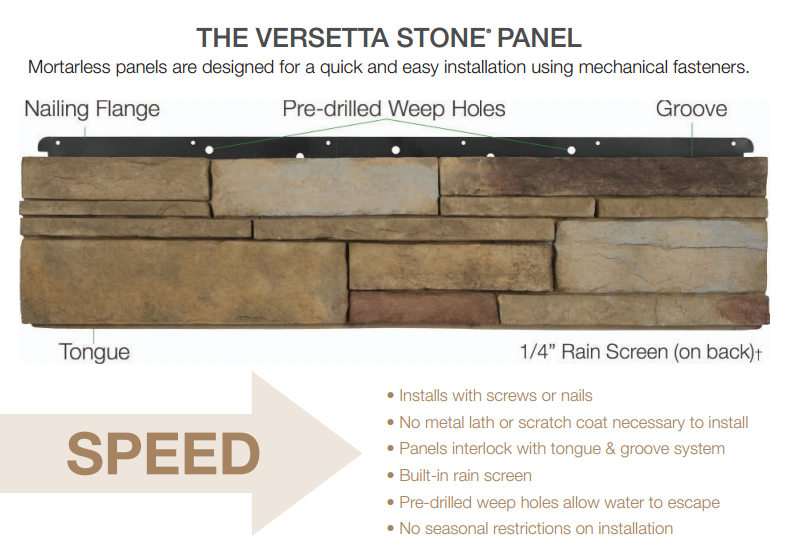 THE VERSETTA STONE® PANEL

Mortarless panels are designed for a quick and easy installation using mechanical fasteners.

Nailing Flange

Pre-drilled Weep Holes

Groove

Tongue

1/4" Rain Screen (on back)†

SPEED

• Installs with screws or nails
• No metal lath or scratch coat necessary to install
• Panels interlock with tongue & groove system
• Built-in rain screen
• Pre-drilled weep holes allow water to escape
• No seasonal restrictions on installation